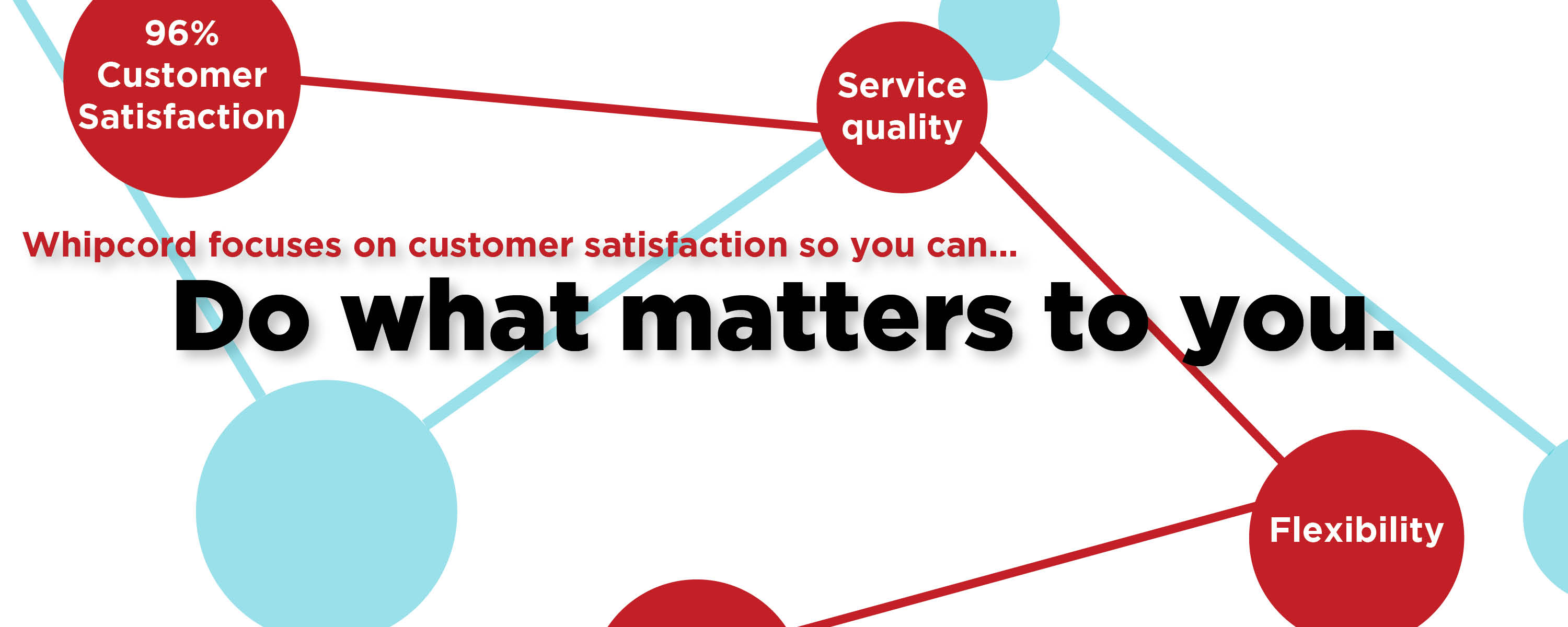 96% Customer Satisfaction

Service quality

Whipcord focuses on customer satisfaction so you can...

Do what matters to you.

Flexibility